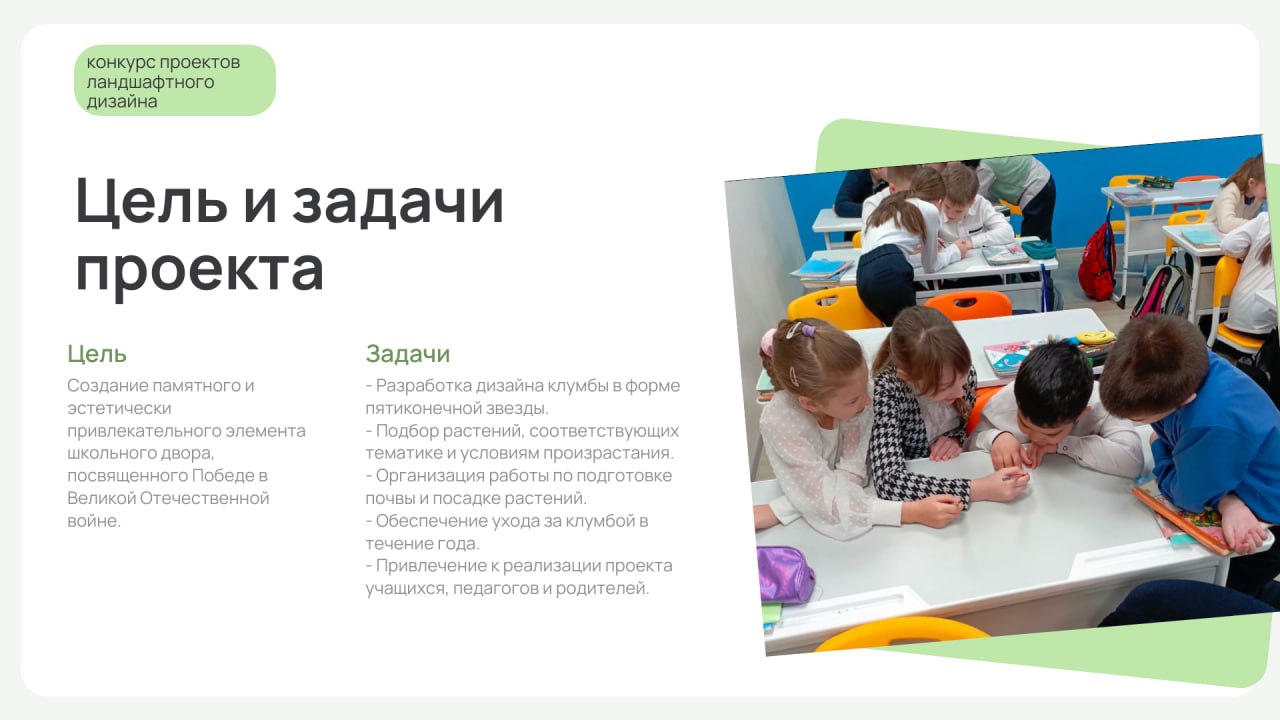 конкурс проектов ландшафтного дизайна

Цель и задачи проекта

Цель
Создание памятного и эстетически привлекательного элемента школьного двора, посвященного Победе в Великой Отечественной войне.

Задачи
- Разработка дизайна клумбы в форме пятиконечной звезды.
- Подбор растений, соответствующих тематике и условиям произрастания.
- Организация работы по подготовке почвы и посадке растений.
- Обеспечение ухода за клумбой в течение года.
- Привлечение к реализации проекта учащихся, педагогов и родителей.